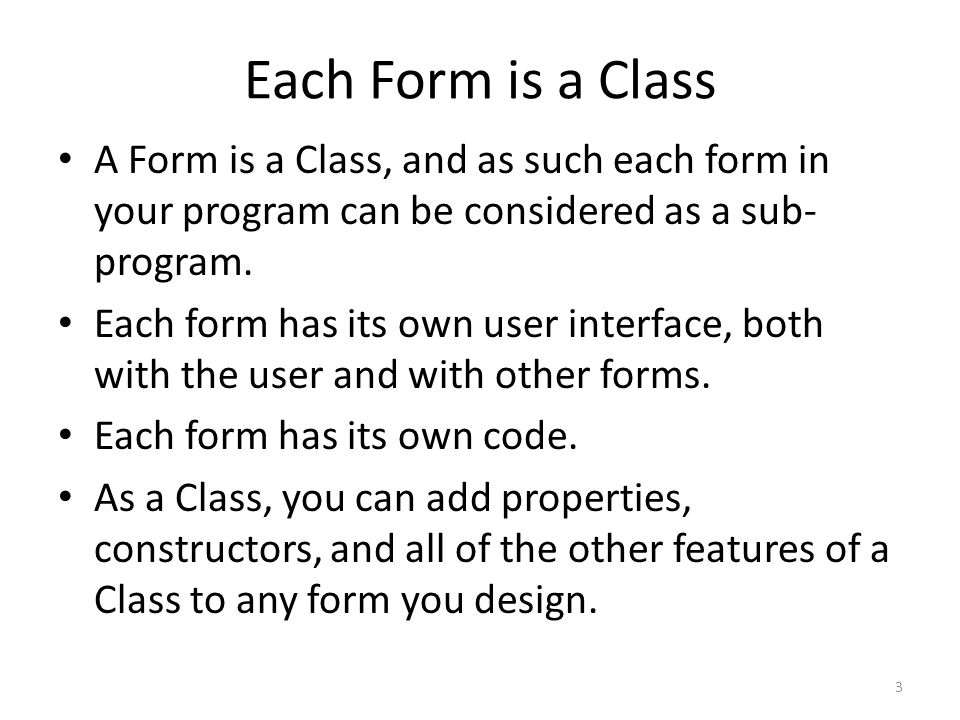 Each Form is a Class

• A Form is a Class, and as such each form in your program can be considered as a sub-program.
• Each form has its own user interface, both with the user and with other forms.
• Each form has its own code.
• As a Class, you can add properties, constructors, and all of the other features of a Class to any form you design.

3